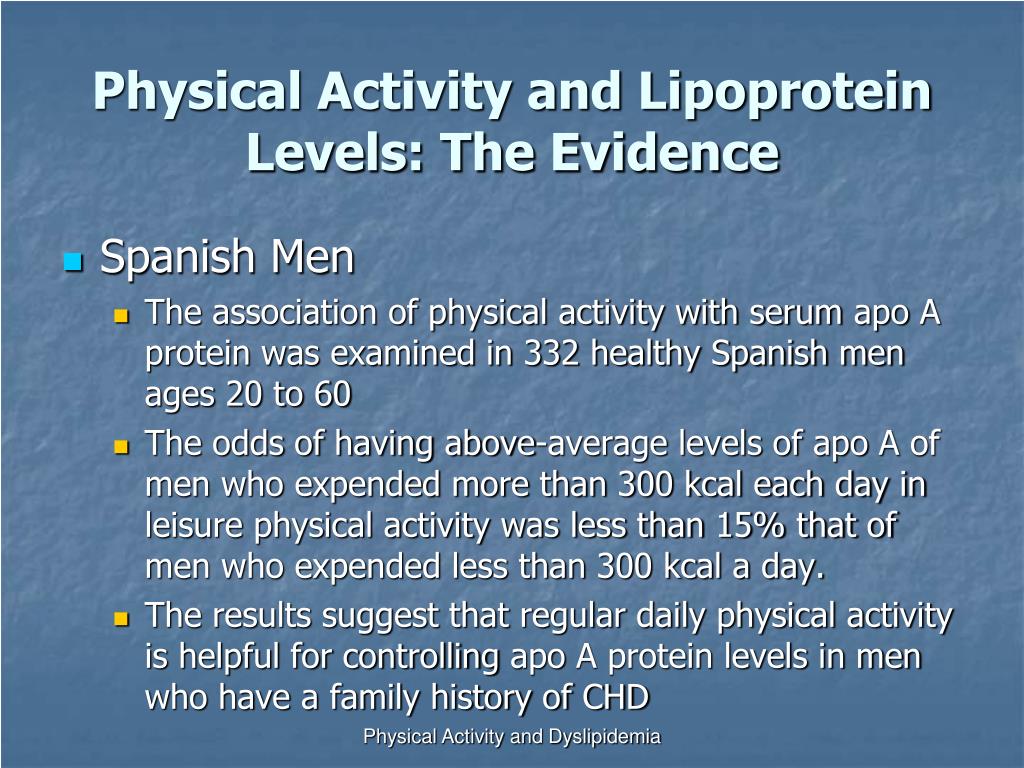 Physical Activity and Lipoprotein Levels: The Evidence

Spanish Men

The association of physical activity with serum apo A protein was examined in 332 healthy Spanish men ages 20 to 60

The odds of having above-average levels of apo A of men who expended more than 300 kcal each day in leisure physical activity was less than 15% that of men who expended less than 300 kcal a day.

The results suggest that regular daily physical activity is helpful for controlling apo A protein levels in men who have a family history of CHD

Physical Activity and Dyslipidemia